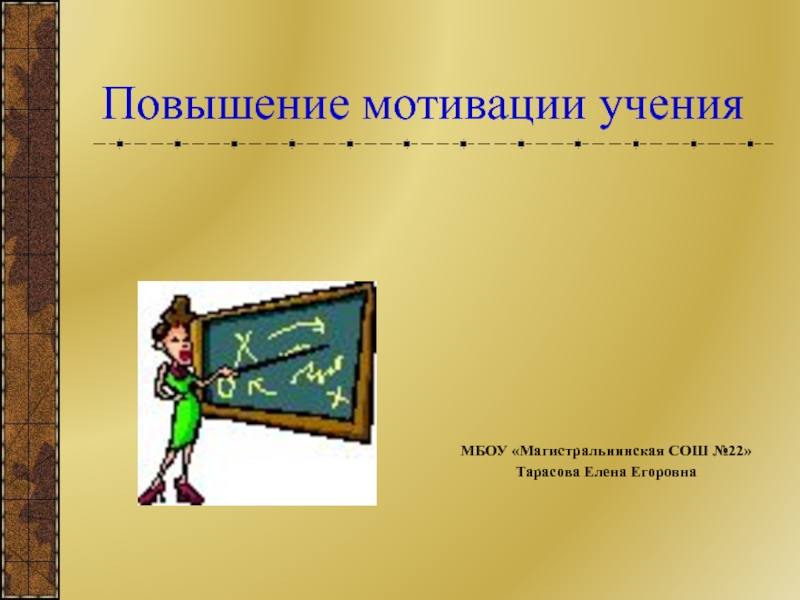 Повышение мотивации учения

МБОУ «Магистральнинская СОШ №22»
Тарасова Елена Егоровна